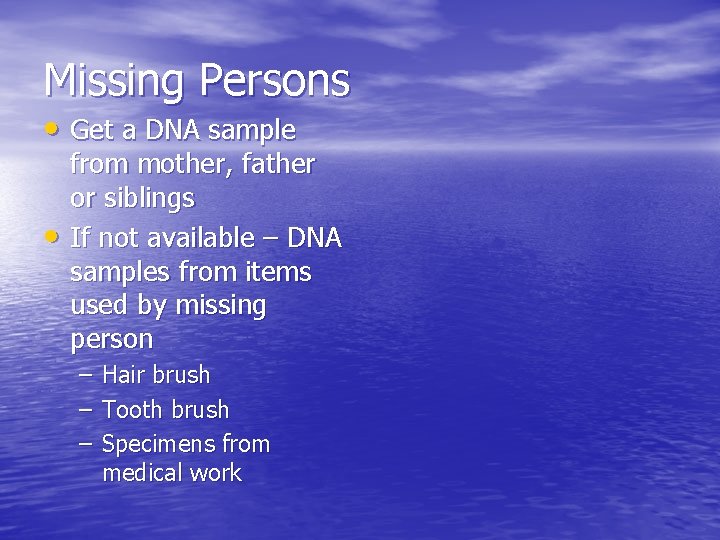 Missing Persons

• Get a DNA sample from mother, father or siblings
• If not available – DNA samples from items used by missing person
  – Hair brush
  – Tooth brush
  – Specimens from medical work